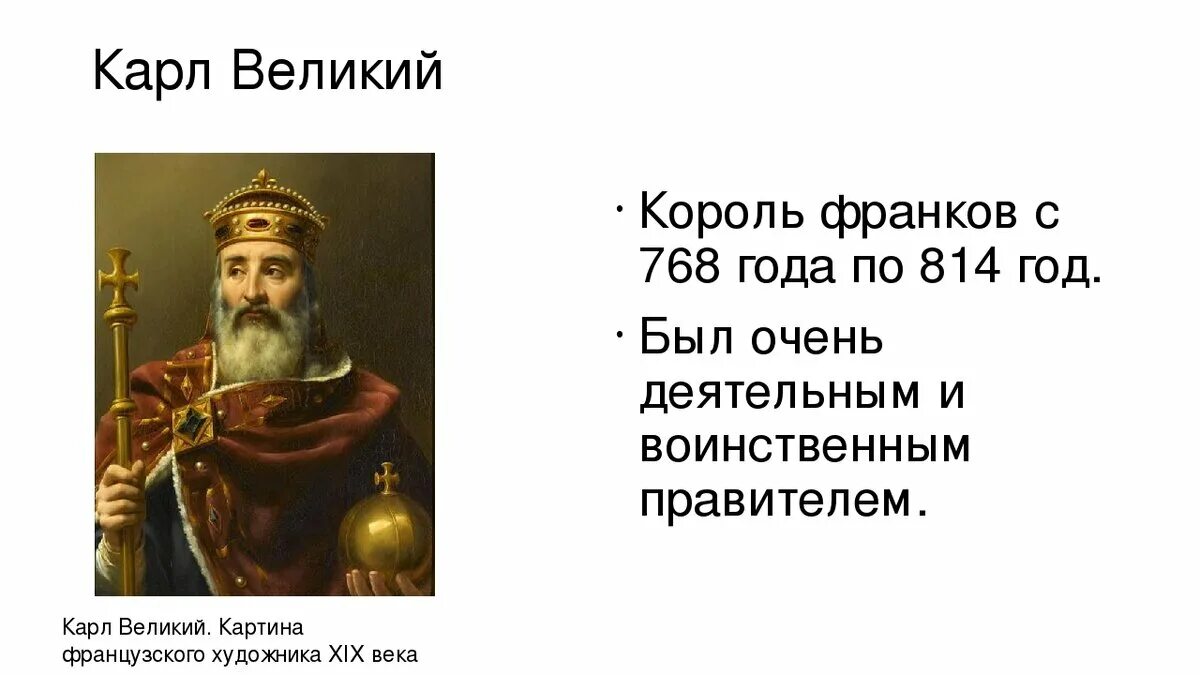 Карл Великий

Карл Великий. Картина французского художника XIX века

· Король франков с 768 года по 814 год.

· Был очень деятельным и воинственным правителем.